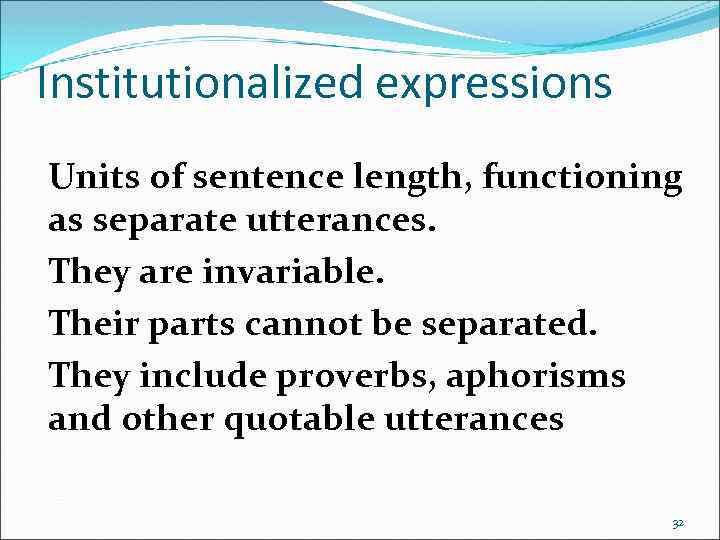 Institutionalized expressions

Units of sentence length, functioning as separate utterances.

They are invariable.

Their parts cannot be separated.

They include proverbs, aphorisms and other quotable utterances

32